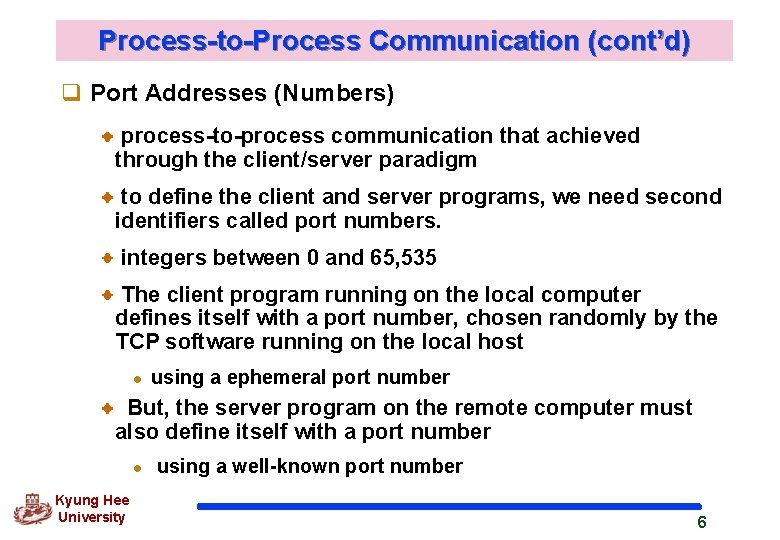 Process-to-Process Communication (cont'd)

Port Addresses (Numbers)

process-to-process communication that achieved through the client/server paradigm

to define the client and server programs, we need second identifiers called port numbers.

integers between 0 and 65,535

The client program running on the local computer defines itself with a port number, chosen randomly by the TCP software running on the local host

using a ephemeral port number

But, the server program on the remote computer must also define itself with a port number

using a well-known port number

Kyung Hee University

6